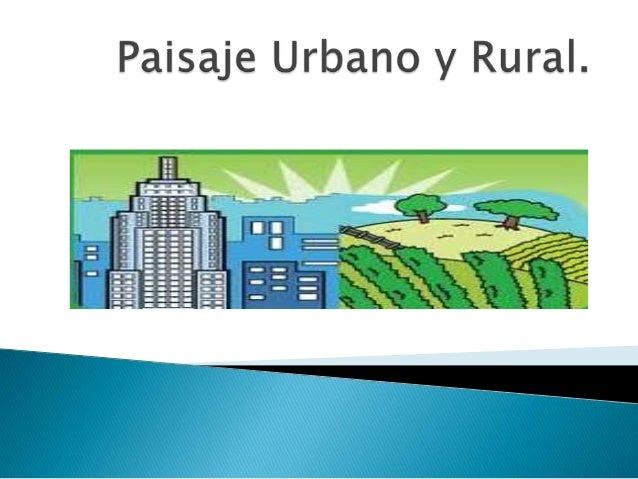 Paisaje Urbano y Rural.